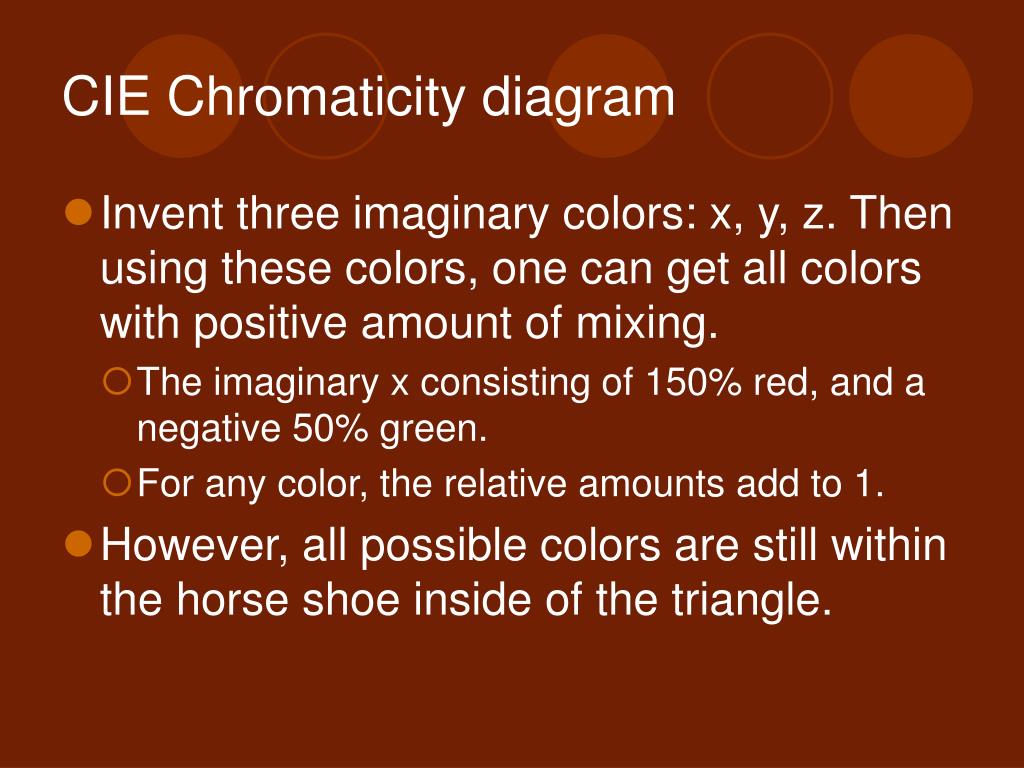 CIE Chromaticity diagram

Invent three imaginary colors: x, y, z. Then using these colors, one can get all colors with positive amount of mixing.

The imaginary x consisting of 150% red, and a negative 50% green.

For any color, the relative amounts add to 1.

However, all possible colors are still within the horse shoe inside of the triangle.